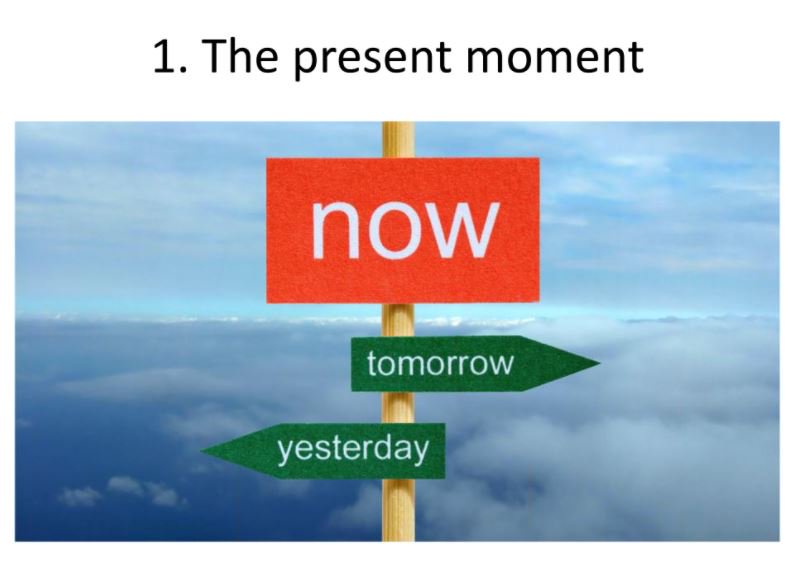 1. The present moment

now

tomorrow

yesterday